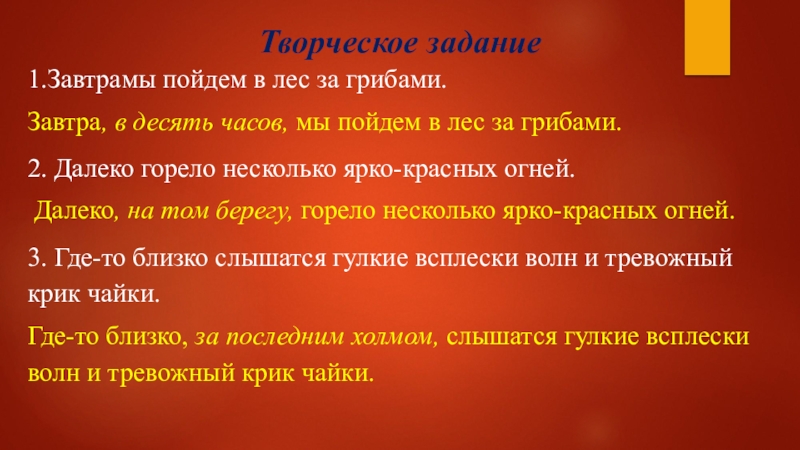 Творческое задание

1.Завтрамы пойдем в лес за грибами.

Завтра, в десять часов, мы пойдем в лес за грибами.

2. Далеко горело несколько ярко-красных огней.

Далеко, на том берегу, горело несколько ярко-красных огней.

3. Где-то близко слышатся гулкие всплески волн и тревожный крик чайки.

Где-то близко, за последним холмом, слышатся гулкие всплески волн и тревожный крик чайки.